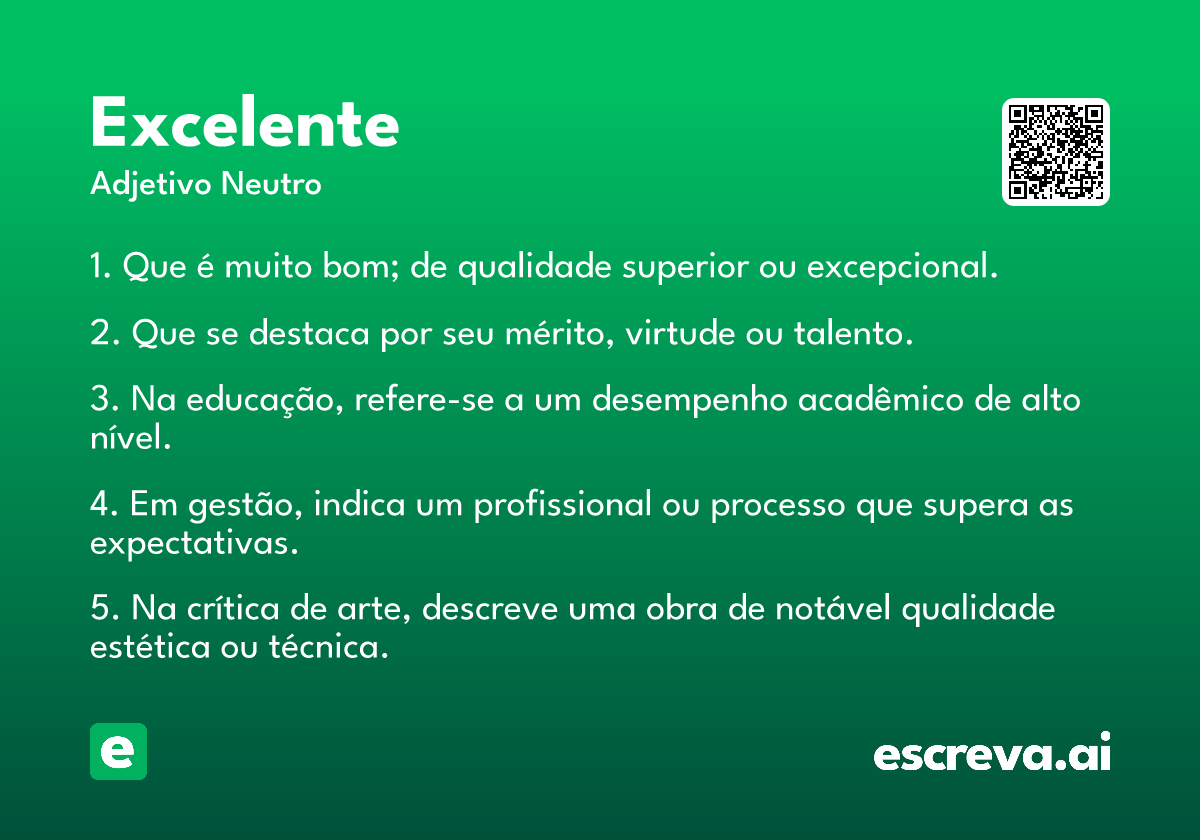 Excelente
Adjetivo Neutro

1. Que é muito bom; de qualidade superior ou excepcional.

2. Que se destaca por seu mérito, virtude ou talento.

3. Na educação, refere-se a um desempenho acadêmico de alto nível.

4. Em gestão, indica um profissional ou processo que supera as expectativas.

5. Na crítica de arte, descreve uma obra de notável qualidade estética ou técnica.

e

escreva.ai